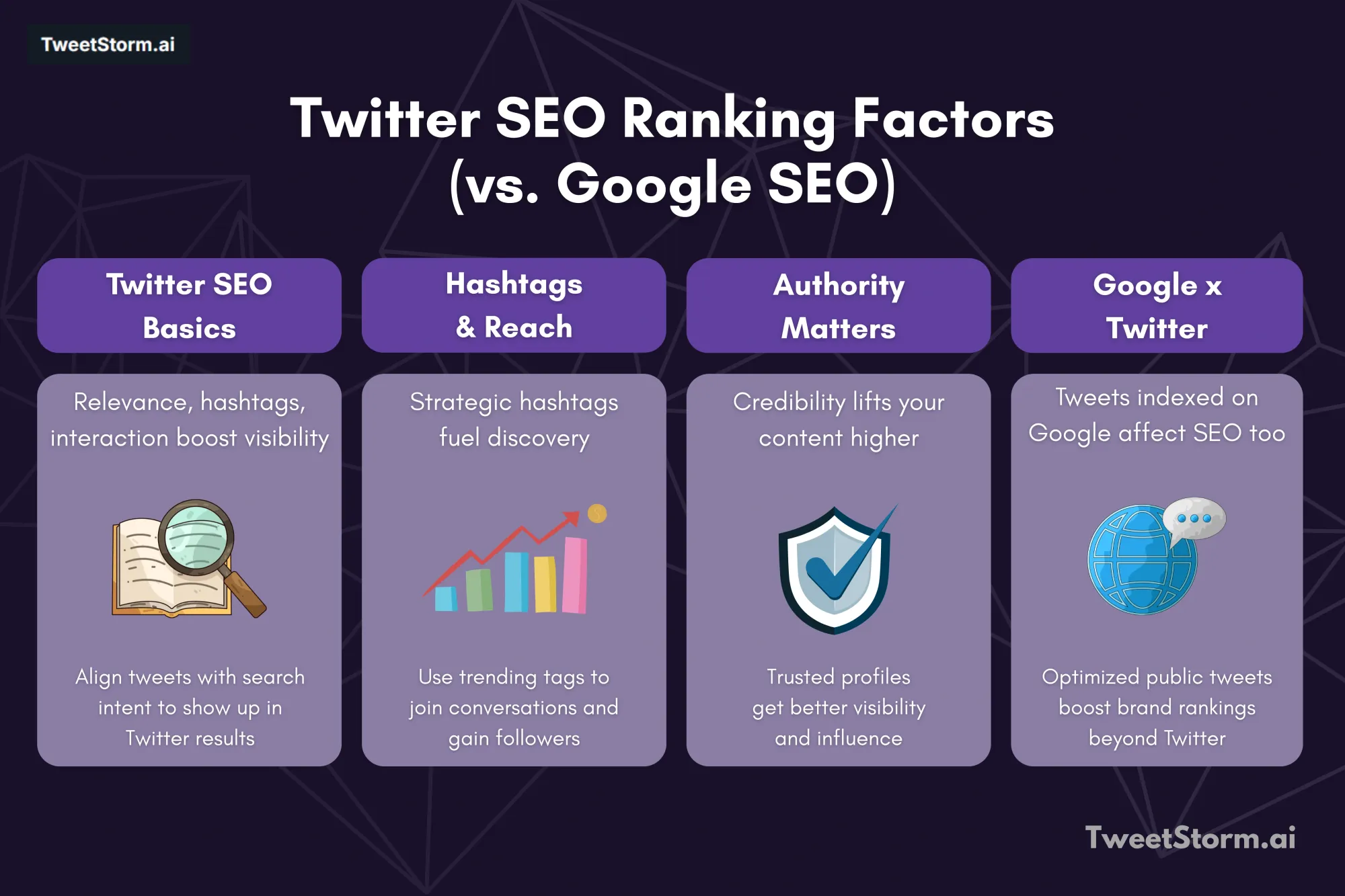 TweetStorm.ai

Twitter SEO Ranking Factors (vs. Google SEO)

Twitter SEO Basics

Relevance, hashtags, interaction boost visibility

Align tweets with search intent to show up in Twitter results

Hashtags & Reach

Strategic hashtags fuel discovery

Use trending tags to join conversations and gain followers

Authority Matters

Credibility lifts your content higher

Trusted profiles get better visibility and influence

Google x Twitter

Tweets indexed on Google affect SEO too

Optimized public tweets boost brand rankings beyond Twitter

TweetStorm.ai